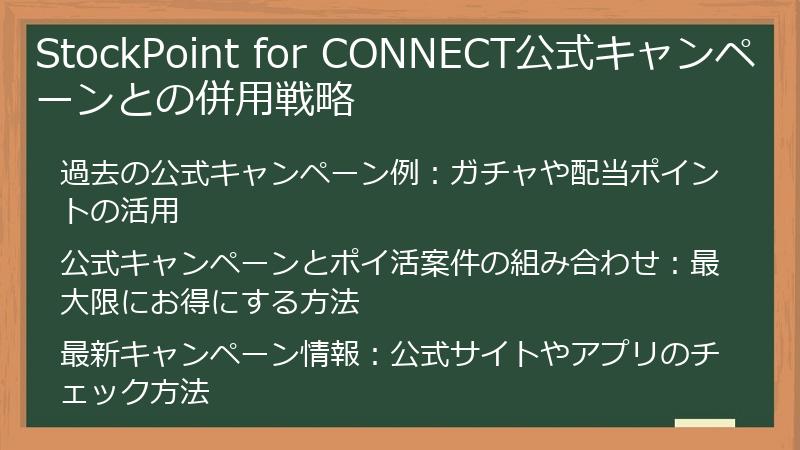 StockPoint for CONNECT公式キャンペーンとの併用戦略

過去の公式キャンペーン例：ガチャや配当ポイントの活用

公式キャンペーンとポイ活案件の組み合わせ：最大限にお得にする方法

最新キャンペーン情報：公式サイトやアプリのチェック方法